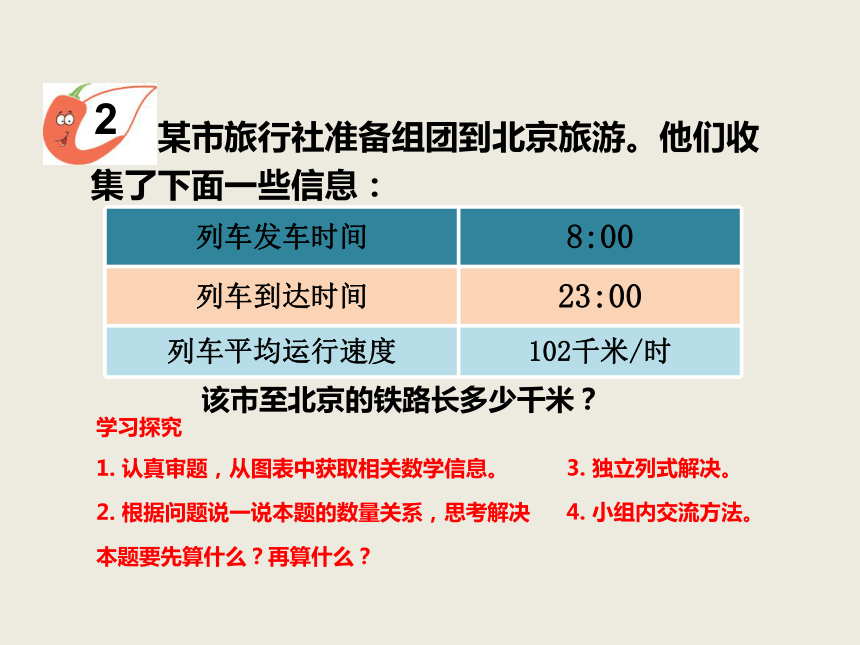 2 某市旅行社准备组团到北京旅游。他们收集了下面一些信息：

| 列车发车时间 | 8:00 |
|---|---|
| 列车到达时间 | 23:00 |
| 列车平均运行速度 | 102千米/时 |

该市至北京的铁路长多少千米？

学习探究

1. 认真审题，从图表中获取相关数学信息。

2. 根据问题说一说本题的数量关系，思考解决本题要先算什么？再算什么？

3. 独立列式解决。

4. 小组内交流方法。